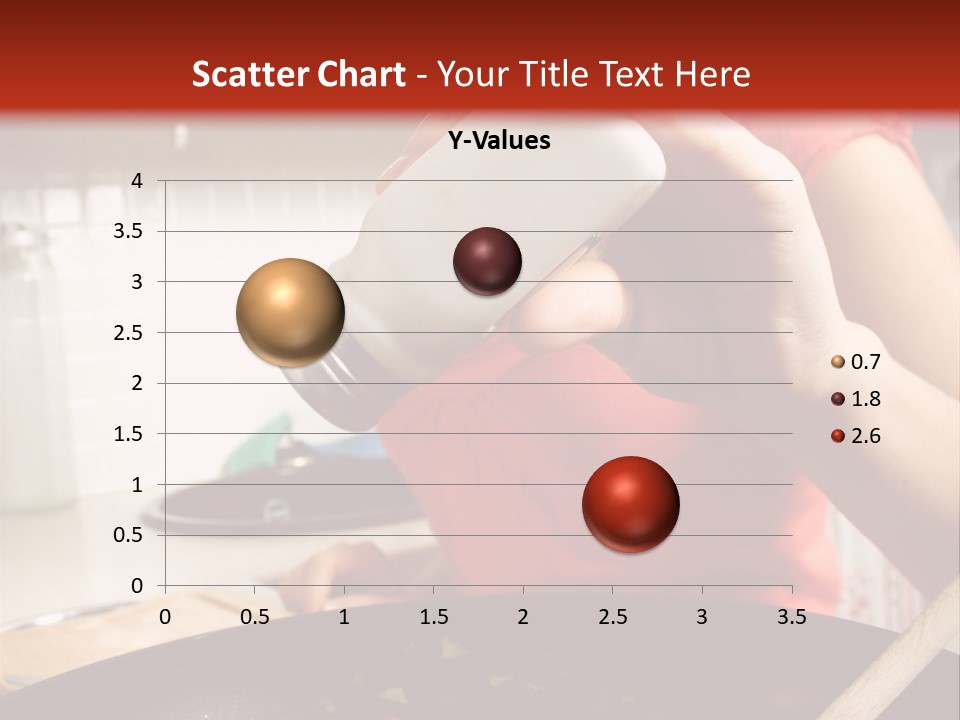 Scatter Chart - Your Title Text Here

Y-Values

4
3.5
3
2.5
2
1.5
1
0.5
0

0 0.5 1 1.5 2 2.5 3 3.5

0.7
1.8
2.6